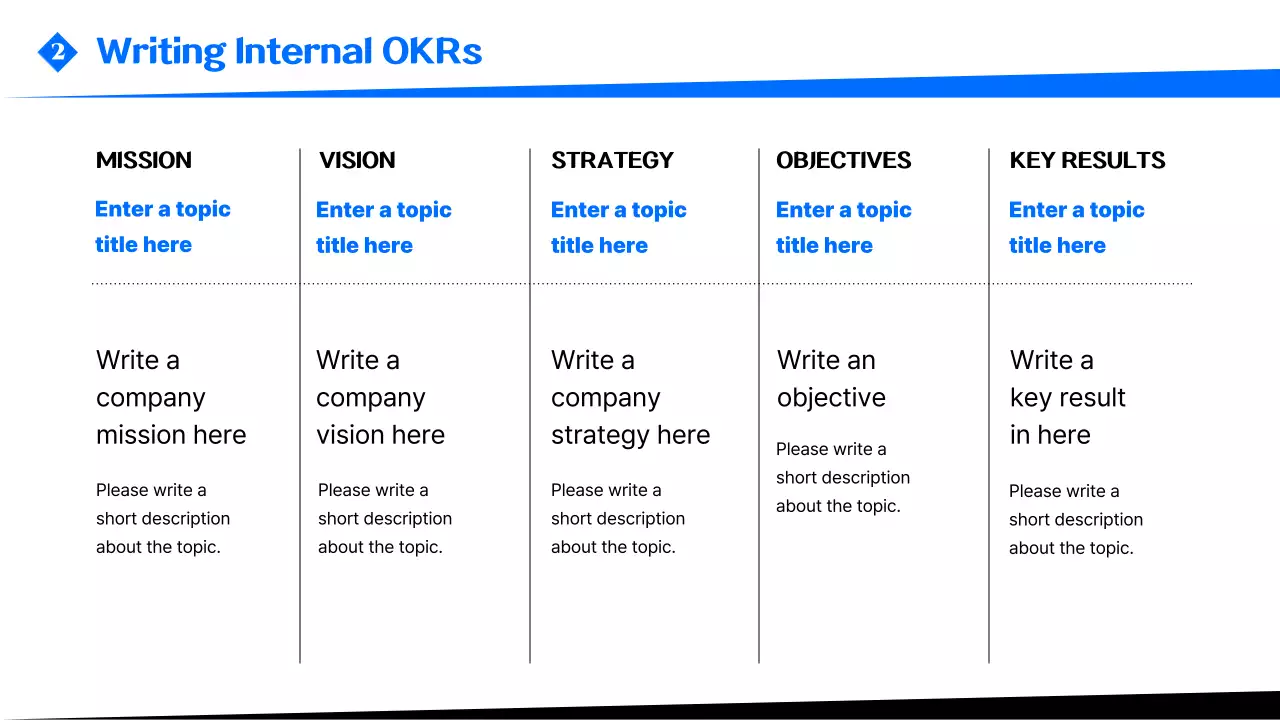 2 Writing Internal OKRs

MISSION

Enter a topic title here

Write a company mission here

Please write a short description about the topic.

VISION

Enter a topic title here

Write a company vision here

Please write a short description about the topic.

STRATEGY

Enter a topic title here

Write a company strategy here

Please write a short description about the topic.

OBJECTIVES

Enter a topic title here

Write an objective

Please write a short description about the topic.

KEY RESULTS

Enter a topic title here

Write a key result in here

Please write a short description about the topic.